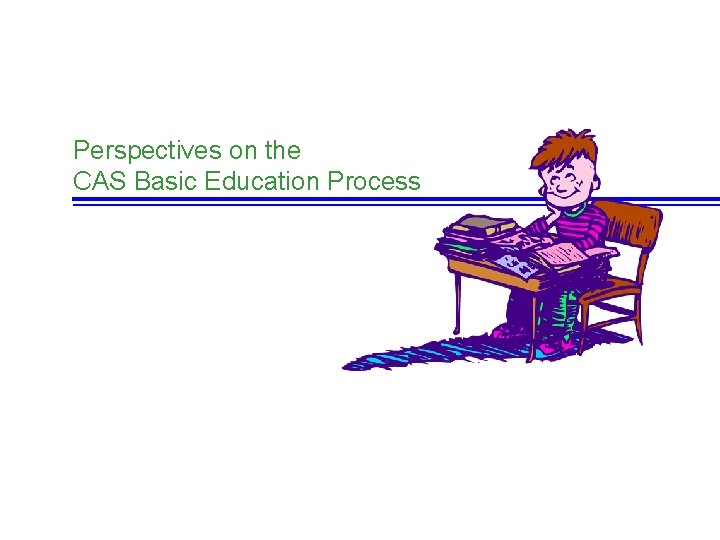 Perspectives on the
CAS Basic Education Process